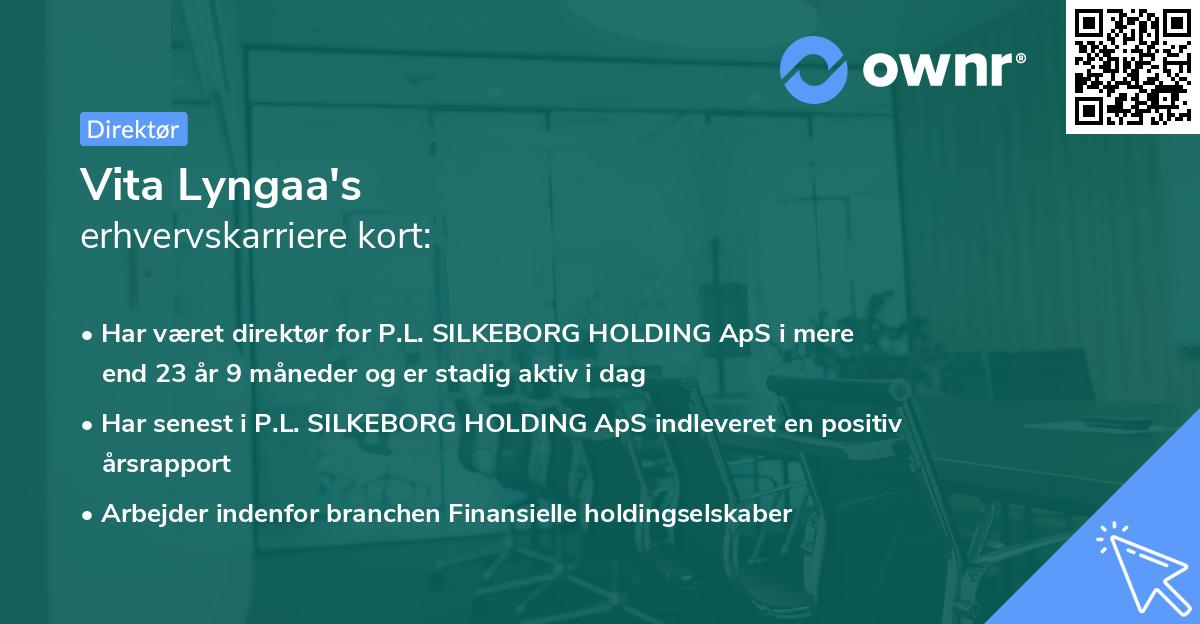 ownr®

Direktør

Vita Lyngaa's
erhvervskarriere kort:

• Har været direktør for P.L. SILKEBORG HOLDING ApS i mere end 23 år 9 måneder og er stadig aktiv i dag

• Har senest i P.L. SILKEBORG HOLDING ApS indleveret en positiv årsrapport

• Arbejder indenfor branchen Finansielle holdingselskaber